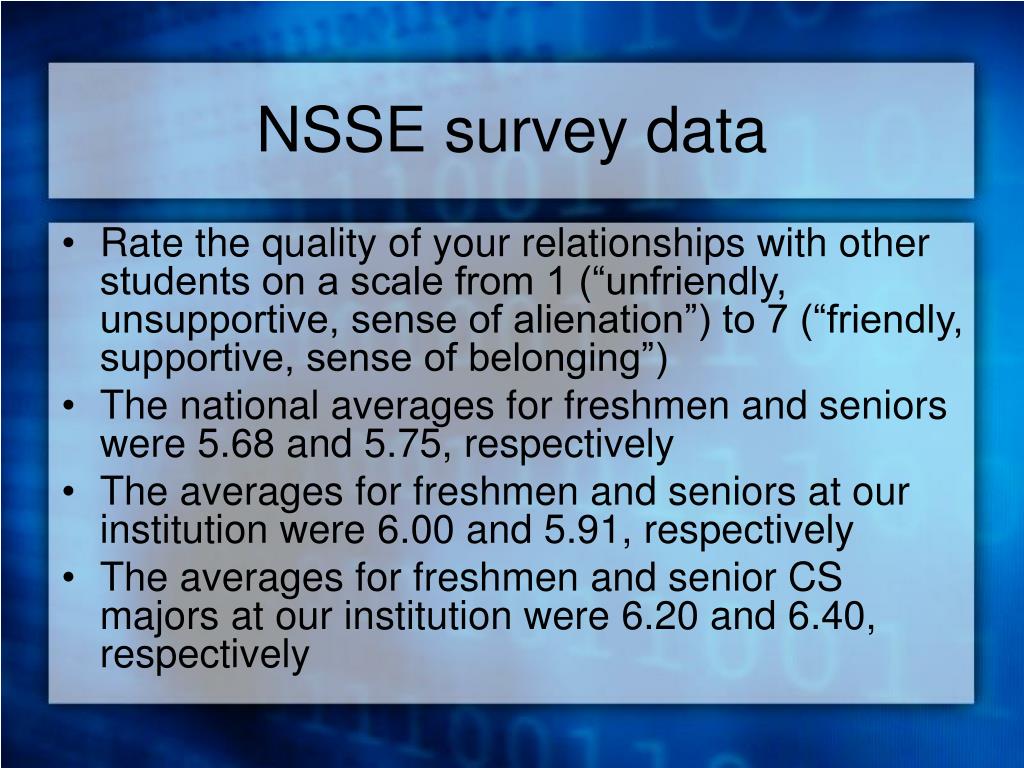 NSSE survey data

• Rate the quality of your relationships with other students on a scale from 1 (“unfriendly, unsupportive, sense of alienation”) to 7 (“friendly, supportive, sense of belonging”)
• The national averages for freshmen and seniors were 5.68 and 5.75, respectively
• The averages for freshmen and seniors at our institution were 6.00 and 5.91, respectively
• The averages for freshmen and senior CS majors at our institution were 6.20 and 6.40, respectively